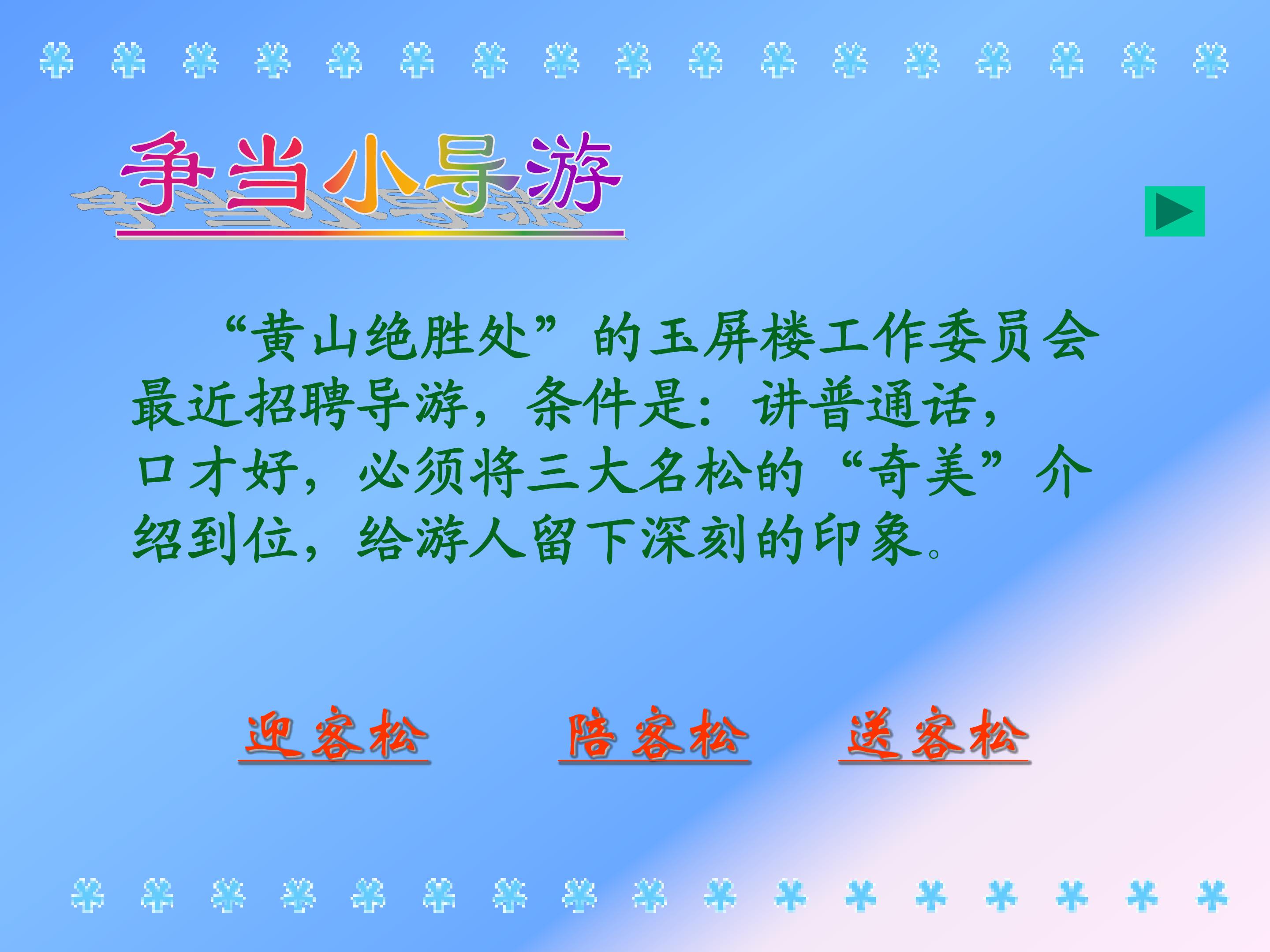 争当小导游

“黄山绝胜处”的玉屏楼工作委员会最近招聘导游，条件是：讲普通话，口才好，必须将三大名松的“奇美”介绍到位，给游人留下深刻的印象。

迎客松　　陪客松　　送客松